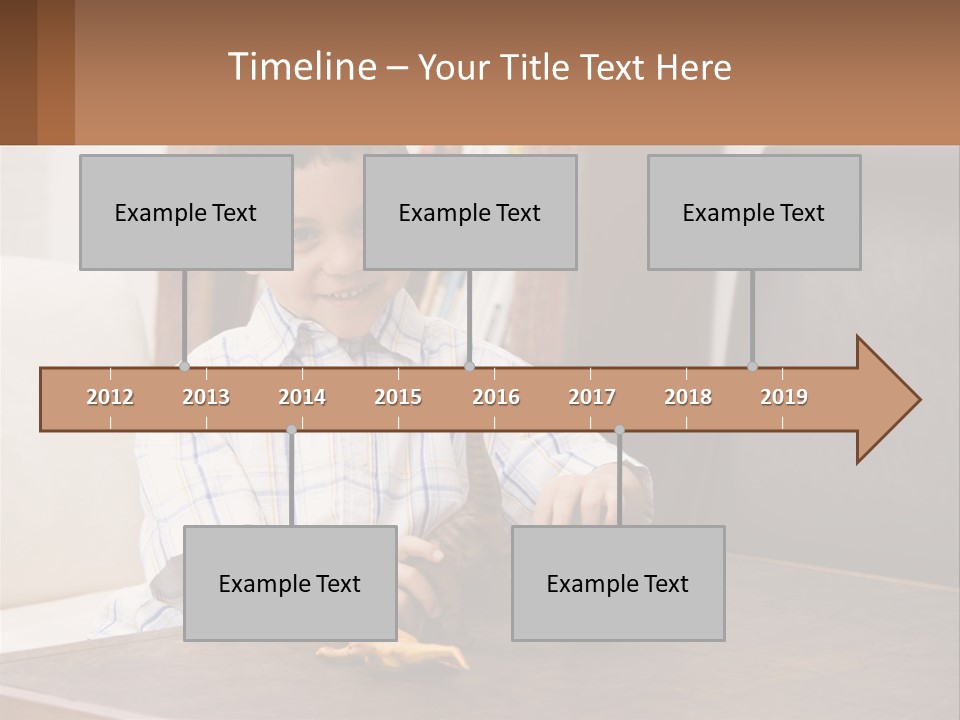 Timeline – Your Title Text Here

Example Text

Example Text

Example Text

2012 2013 2014 2015 2016 2017 2018 2019

Example Text

Example Text